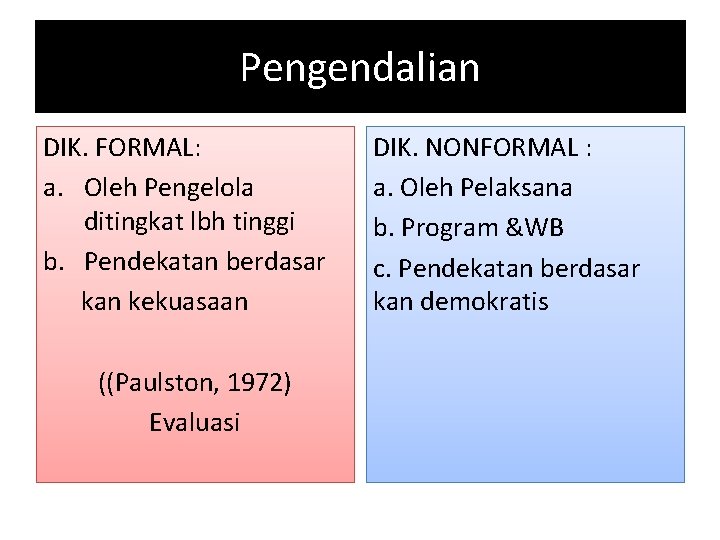 Pengendalian

DIK. FORMAL:
a. Oleh Pengelola ditingkat lbh tinggi
b. Pendekatan berdasar kan kekuasaan

((Paulston, 1972)
Evaluasi

DIK. NONFORMAL :
a. Oleh Pelaksana
b. Program &WB
c. Pendekatan berdasar kan demokratis